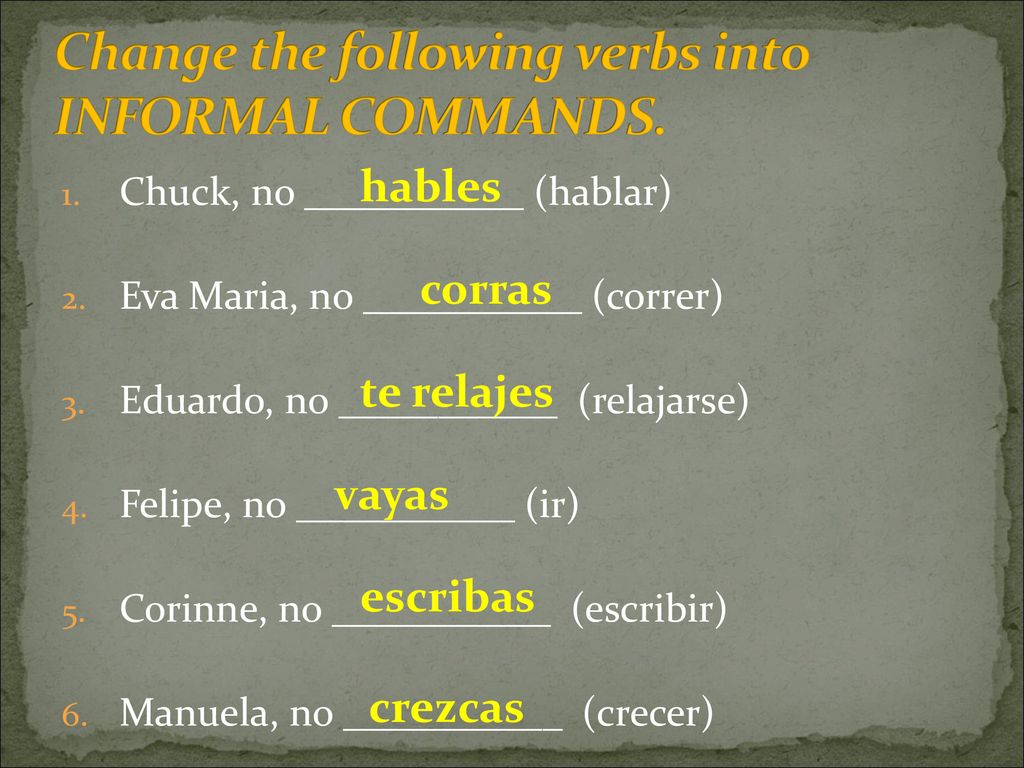 Change the following verbs into INFORMAL COMMANDS.

1. Chuck, no hables (hablar)

2. Eva Maria, no corras (correr)

3. Eduardo, no te relajes (relajarse)

4. Felipe, no vayas (ir)

5. Corinne, no escribas (escribir)

6. Manuela, no crezcas (crecer)